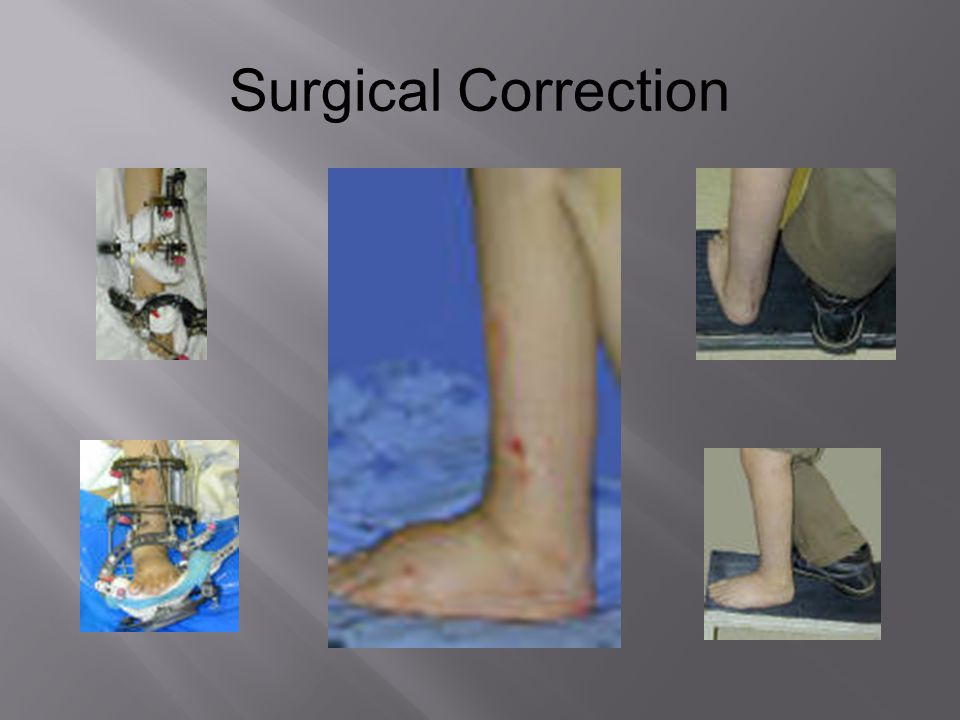 Surgical Correction